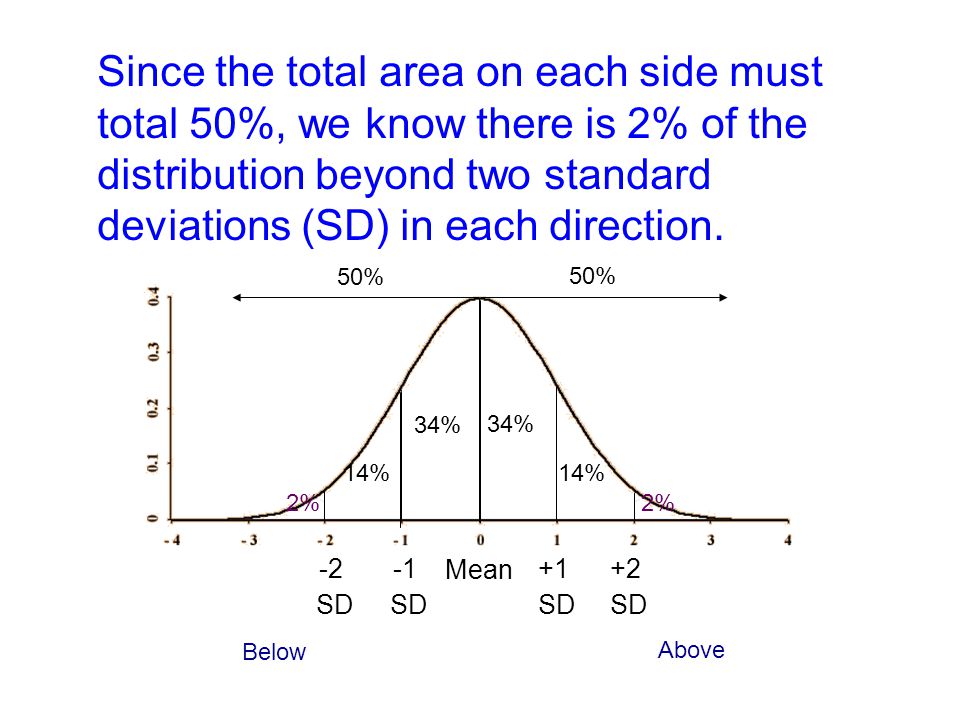 Since the total area on each side must total 50%, we know there is 2% of the distribution beyond two standard deviations (SD) in each direction.

50%
50%

0.4
0.3
0.2
0.1
0

34%
34%
14%
14%
2%
2%

-4
-3
-2
-1
0
1
2
3
4

-2 SD
-1 SD
Mean
+1 SD
+2 SD

Below
Above